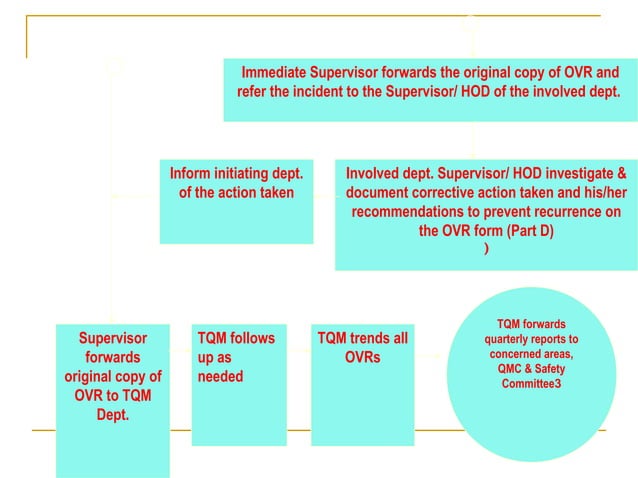 Immediate Supervisor forwards the original copy of OVR and refer the incident to the Supervisor/ HOD of the involved dept.

Inform initiating dept. of the action taken

Involved dept. Supervisor/ HOD investigate & document corrective action taken and his/her recommendations to prevent recurrence on the OVR form (Part D)
)

Supervisor forwards original copy of OVR to TQM Dept.

TQM follows up as needed

TQM trends all OVRs

TQM forwards quarterly reports to concerned areas, QMC & Safety Committee3